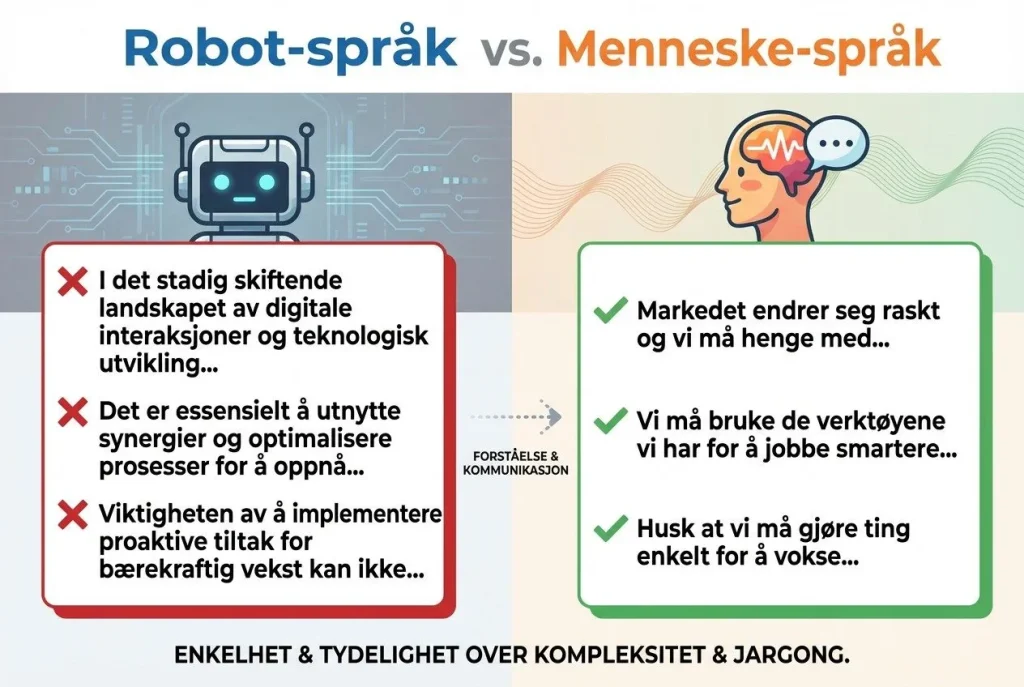 Robot-språk vs. Menneske-språk

I det stadig skiftende landskapet av digitale interaksjoner og teknologisk utvikling...

Det er essensielt å utnytte synergier og optimalisere prosesser for å oppnå...

Viktigheten av å implementere proaktive tiltak for bærekraftig vekst kan ikke...

FORSTÅELSE & KOMMUNIKASJON

Markedet endrer seg raskt og vi må henge med...

Vi må bruke de verktøyene vi har for å jobbe smartere...

Husk at vi må gjøre ting enkelt for å vokse...

ENKELHET & TYDELIGHET OVER KOMPLEKSITET & JARGONG.